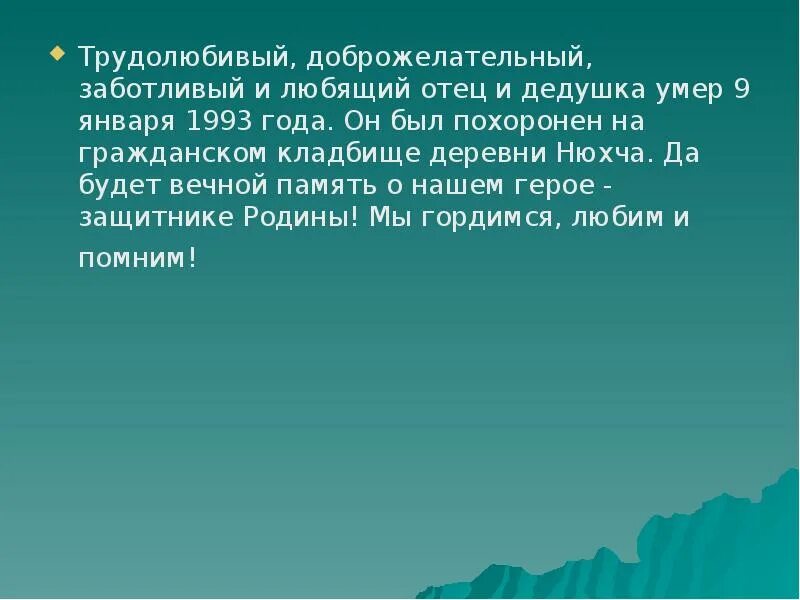 Трудолюбивый, доброжелательный, заботливый и любящий отец и дедушка умер 9 января 1993 года. Он был похоронен на гражданском кладбище деревни Нюхча. Да будет вечной память о нашем герое - защитнике Родины! Мы гордимся, любим и помним!